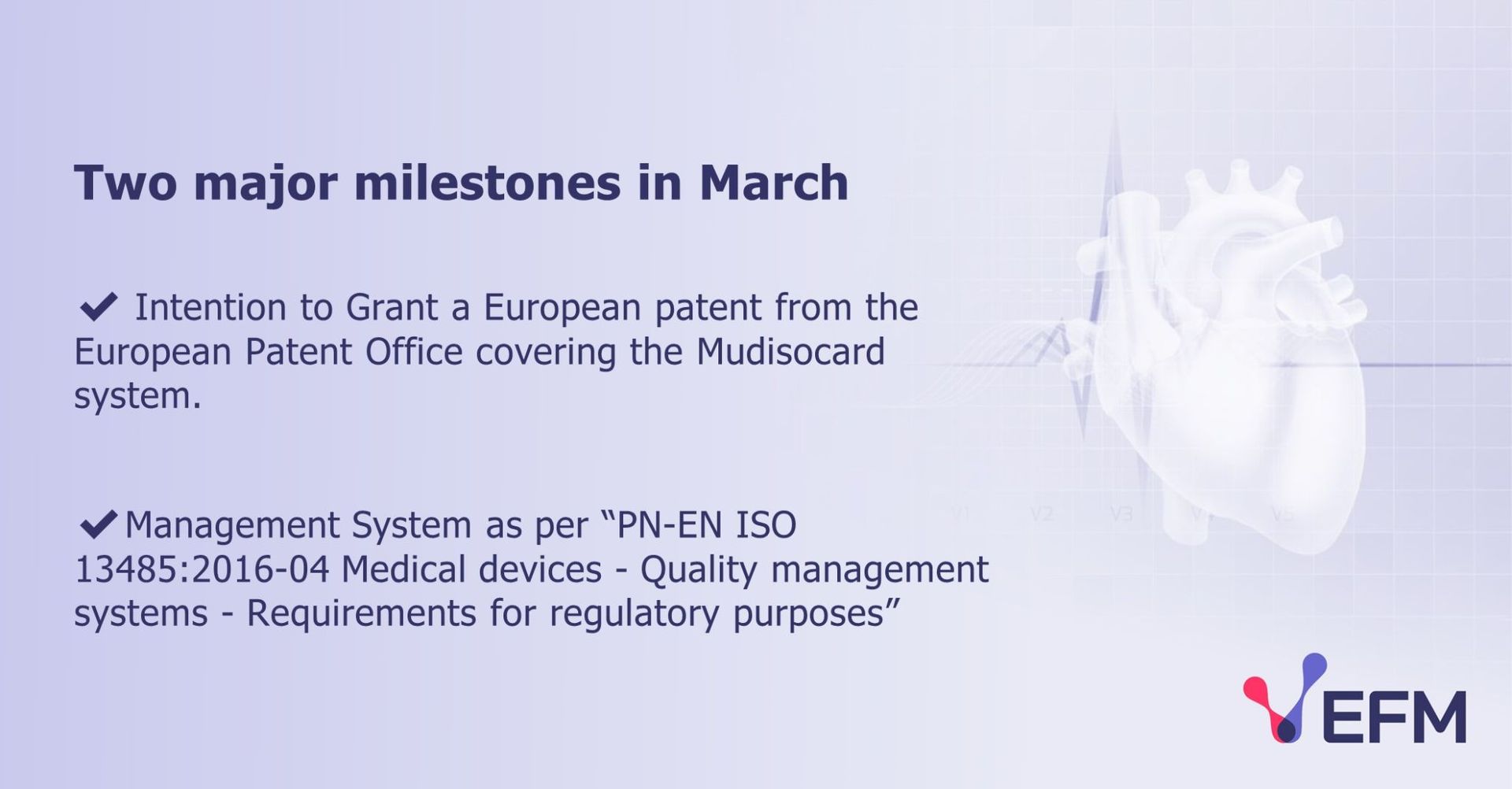 Two major milestones in March

✔ Intention to Grant a European patent from the European Patent Office covering the Mudisocard system.

✔ Management System as per “PN-EN ISO 13485:2016-04 Medical devices - Quality management systems - Requirements for regulatory purposes”

V1 V2 V3 V4 V5

EFM